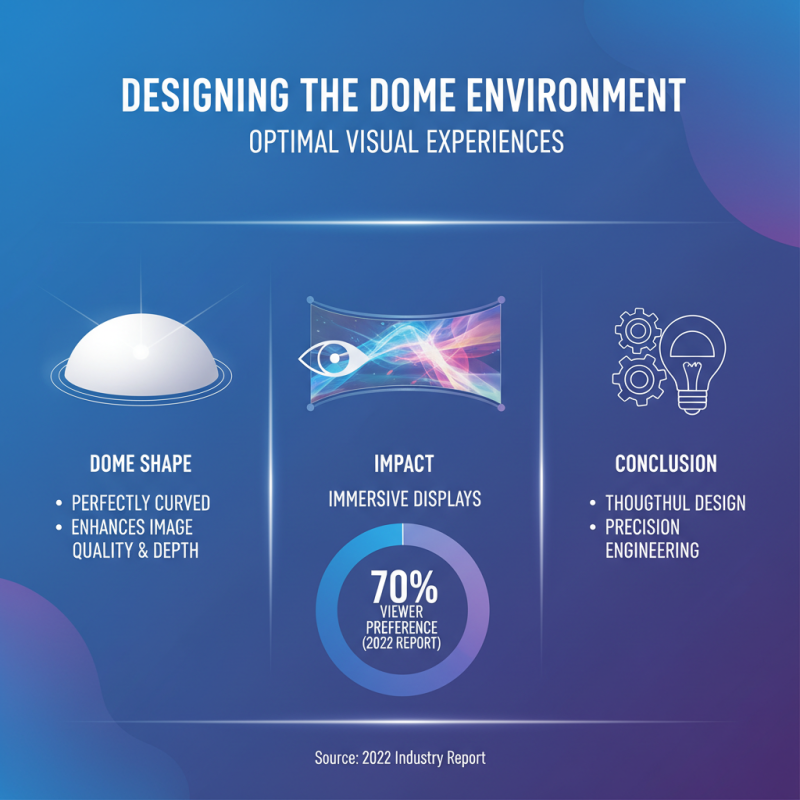 DESIGNING THE DOME ENVIRONMENT
OPTIMAL VISUAL EXPERIENCES

DOME SHAPE
• PERFECTLY CURVED
• ENHANCES IMAGE QUALITY & DEPTH

IMPACT
IMMERSIVE DISPLAYS
70%
VIEWER PREFERENCE (2022 REPORT)

CONCLUSION
• THOUGTHUL DESIGN
• PRECISION ENGINEERING

Source: 2022 Industry Report